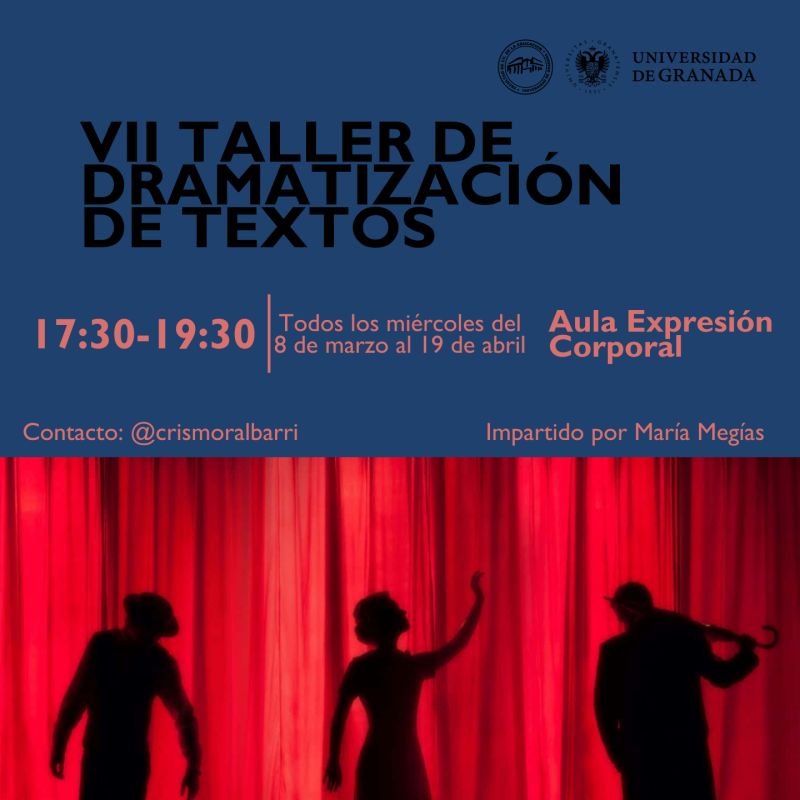 UNIVERSIDAD DE GRANADA

VII TALLER DE DRAMATIZACIÓN DE TEXTOS

17:30-19:30

Todos los miércoles del 8 de marzo al 19 de abril

Aula Expresión Corporal

Contacto: @crismoralbarri

Impartido por María Megías